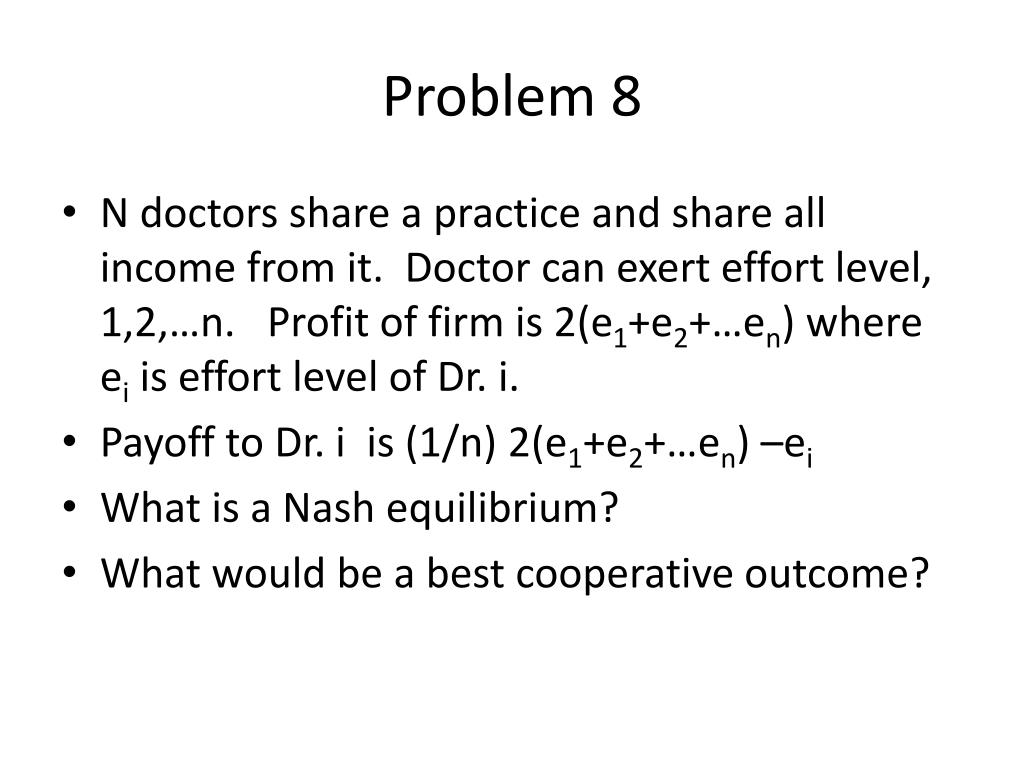 Problem 8

• N doctors share a practice and share all income from it. Doctor can exert effort level, 1,2,…n. Profit of firm is $2(e_1+e_2+…e_n)$ where $e_i$ is effort level of Dr. i.
• Payoff to Dr. i is $(1/n)\ 2(e_1+e_2+…e_n) –e_i$
• What is a Nash equilibrium?
• What would be a best cooperative outcome?